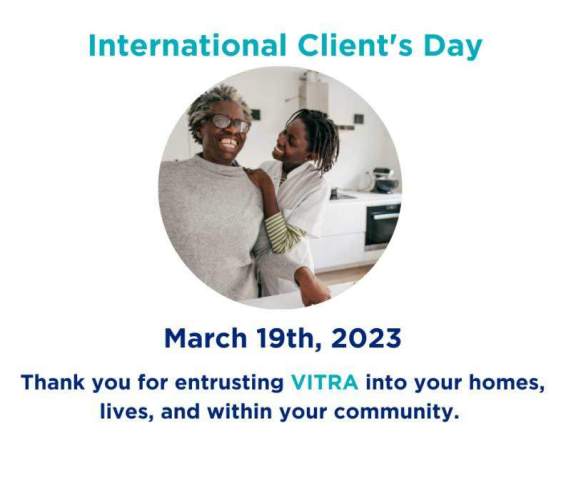 International Client's Day

March 19th, 2023

Thank you for entrusting VITRA into your homes, lives, and within your community.